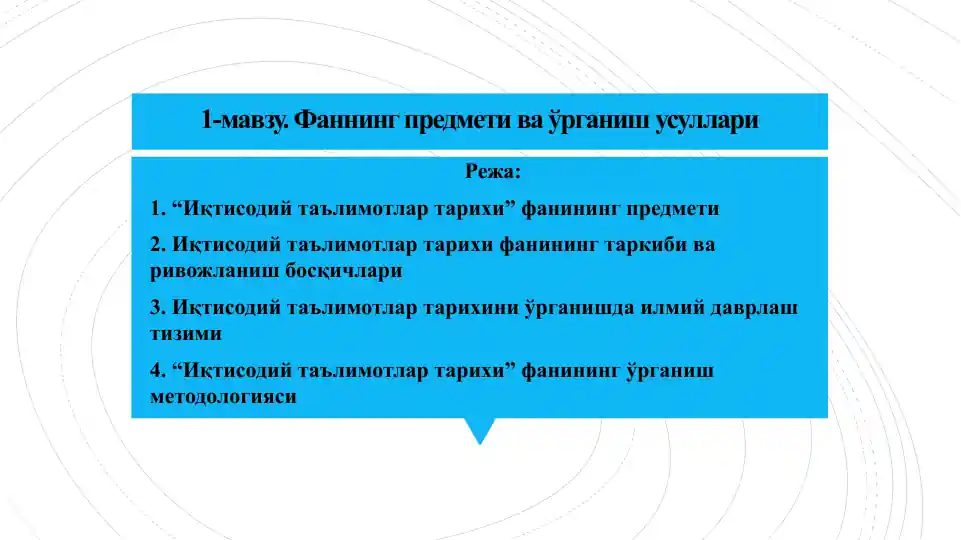 1-мавзу. Фаннинг предмети ва ўрганиш усуллари

Режа:

1. “Иқтисодий таълимотлар тарихи” фанининг предмети

2. Иқтисодий таълимотлар тарихи фанининг таркиби ва ривожланиш босқичлари

3. Иқтисодий таълимотлар тарихини ўрганишда илмий даврлаш тизими

4. “Иқтисодий таълимотлар тарихи” фанининг ўрганиш методологияси